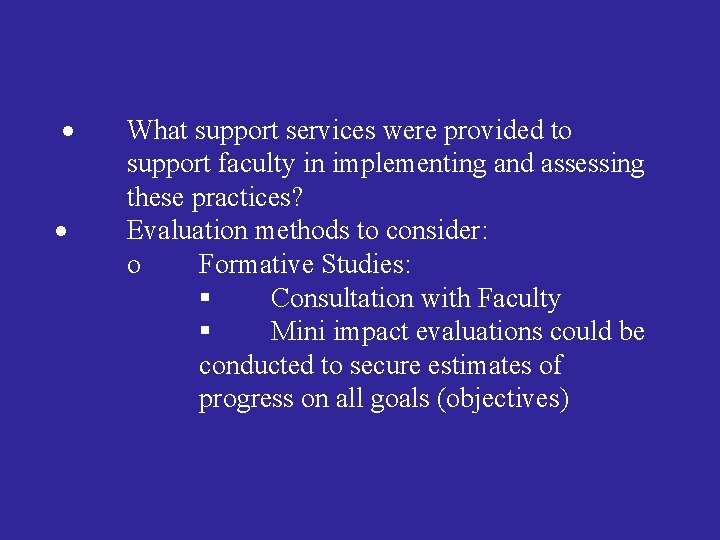 • What support services were provided to support faculty in implementing and assessing these practices?
• Evaluation methods to consider:
o Formative Studies:
▪ Consultation with Faculty
▪ Mini impact evaluations could be conducted to secure estimates of progress on all goals (objectives)